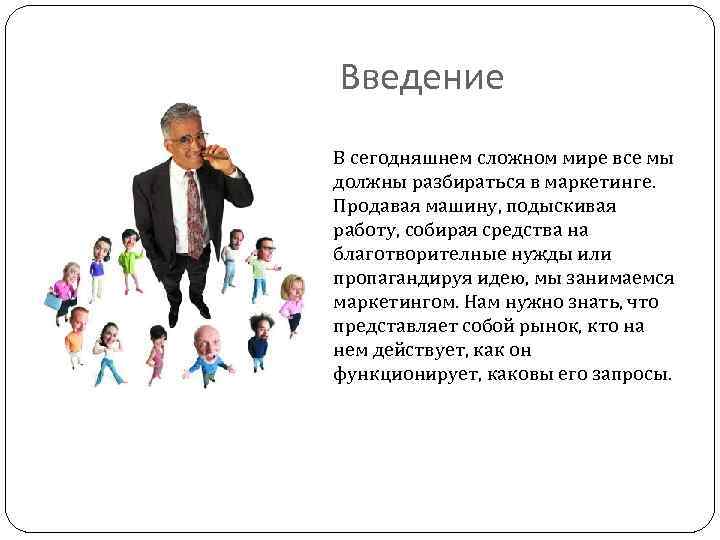 Введение

В сегодняшнем сложном мире все мы должны разбираться в маркетинге. Продавая машину, подыскивая работу, собирая средства на благотворительные нужды или пропагандируя идею, мы занимаемся маркетингом. Нам нужно знать, что представляет собой рынок, кто на нем действует, как он функционирует, каковы его запросы.